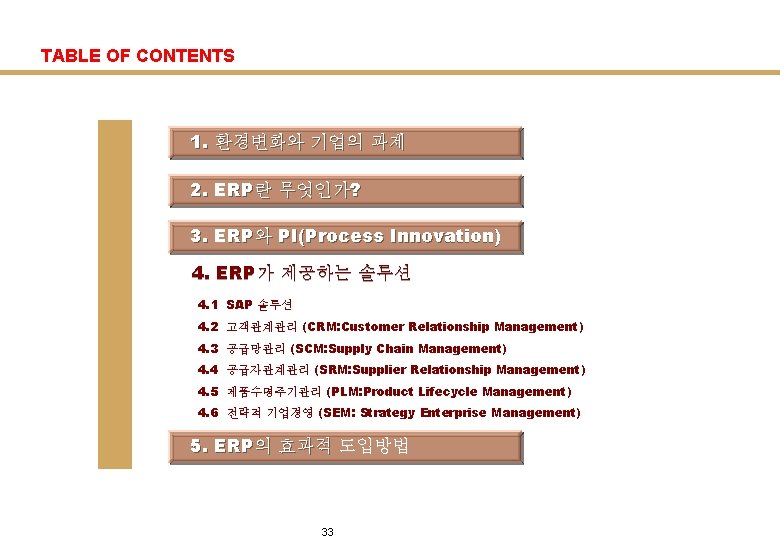 TABLE OF CONTENTS

1. 환경변화와 기업의 과제

2. ERP란 무엇인가?

3. ERP와 PI(Process Innovation)

4. ERP가 제공하는 솔루션

4.1 SAP 솔루션
4.2 고객관계관리 (CRM:Customer Relationship Management)
4.3 공급망관리 (SCM:Supply Chain Management)
4.4 공급자관계관리 (SRM:Supplier Relationship Management)
4.5 제품수명주기관리 (PLM:Product Lifecycle Management)
4.6 전략적 기업경영 (SEM: Strategy Enterprise Management)

5. ERP의 효과적 도입방법

33